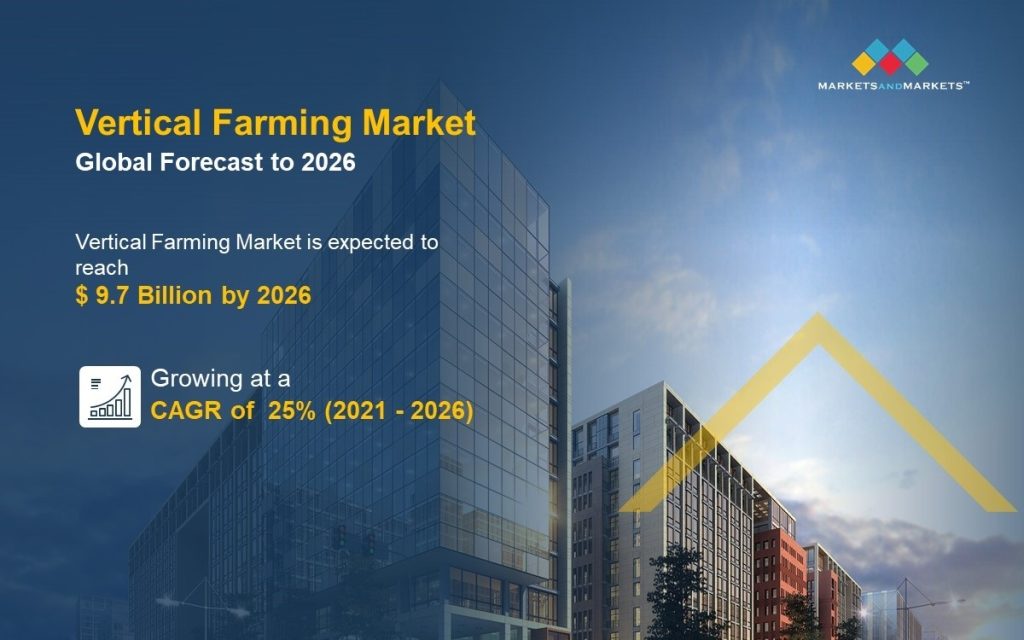 MARKETSANDMARKETS™

Vertical Farming Market
Global Forecast to 2026

Vertical Farming Market is expected to reach
$ 9.7 Billion by 2026

Growing at a
CAGR of 25% (2021 - 2026)